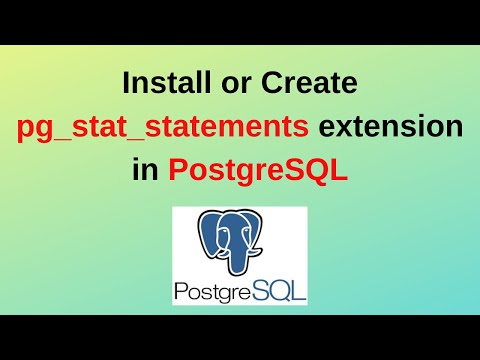 Install or Create pg_stat_statements extension in PostgreSQL

PostgreSQL